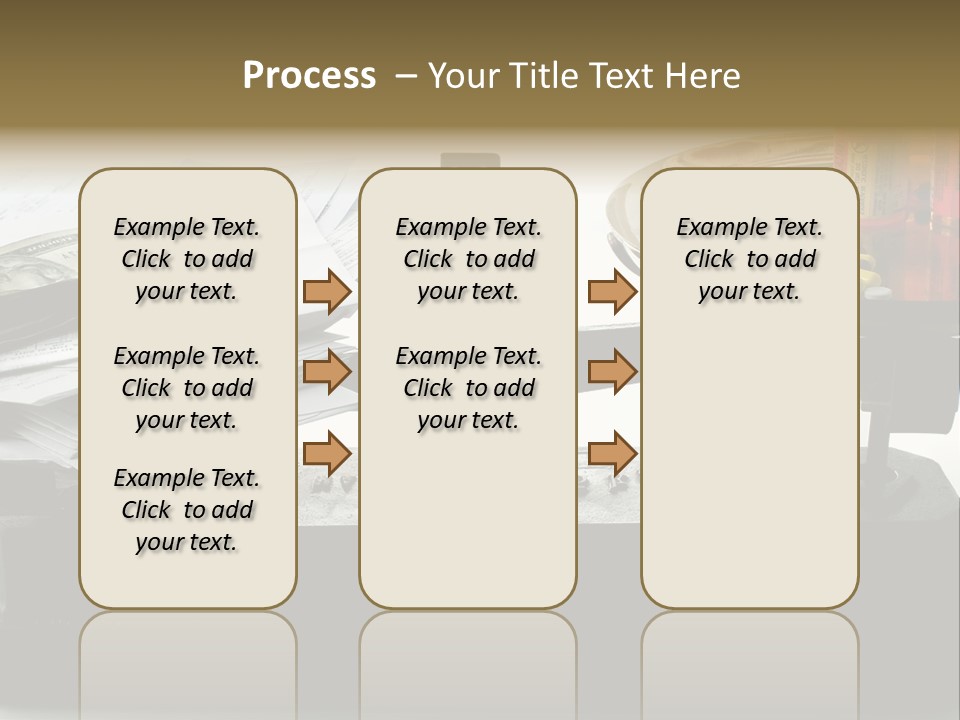 Process – Your Title Text Here

Example Text. Click to add your text.

Example Text. Click to add your text.

Example Text. Click to add your text.

Example Text. Click to add your text.

Example Text. Click to add your text.

Example Text. Click to add your text.